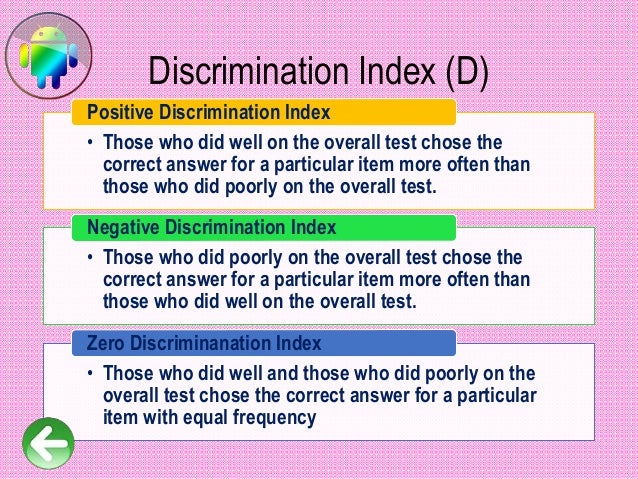 Discrimination Index (D)

Positive Discrimination Index

• Those who did well on the overall test chose the correct answer for a particular item more often than those who did poorly on the overall test.

Negative Discrimination Index

• Those who did poorly on the overall test chose the correct answer for a particular item more often than those who did well on the overall test.

Zero Discriminanation Index

• Those who did well and those who did poorly on the overall test chose the correct answer for a particular item with equal frequency